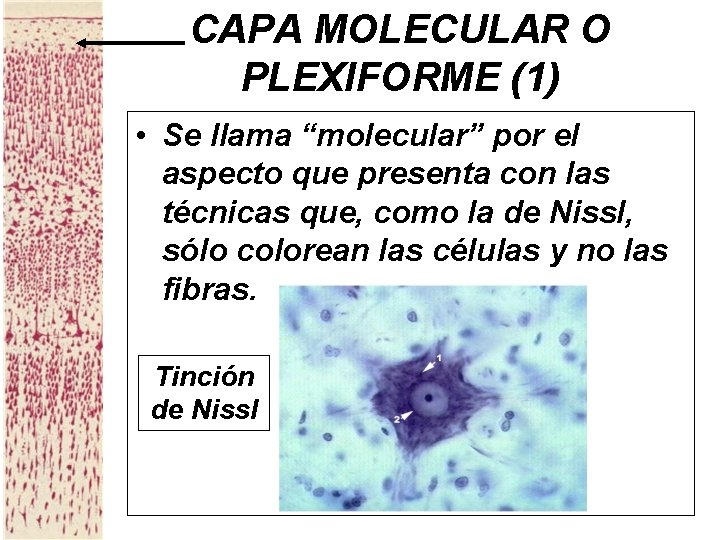 CAPA MOLECULAR O PLEXIFORME (1)

• Se llama “molecular” por el aspecto que presenta con las técnicas que, como la de Nissl, sólo colorean las células y no las fibras.

Tinción de Nissl

1

2